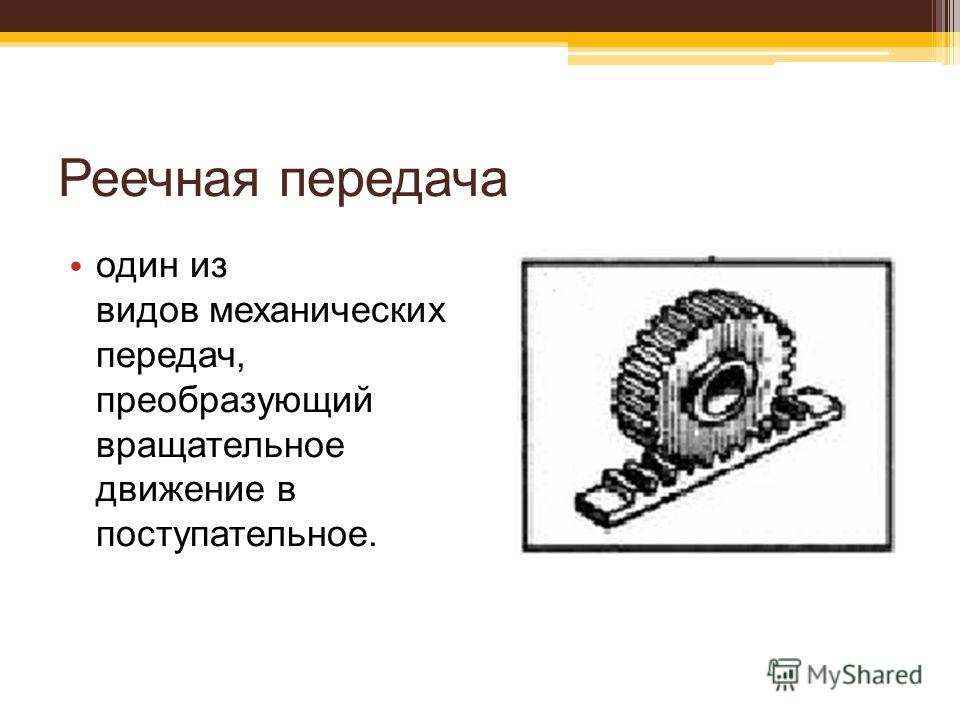 Реечная передача

• один из видов механических передач, преобразующий вращательное движение в поступательное.

MyShared